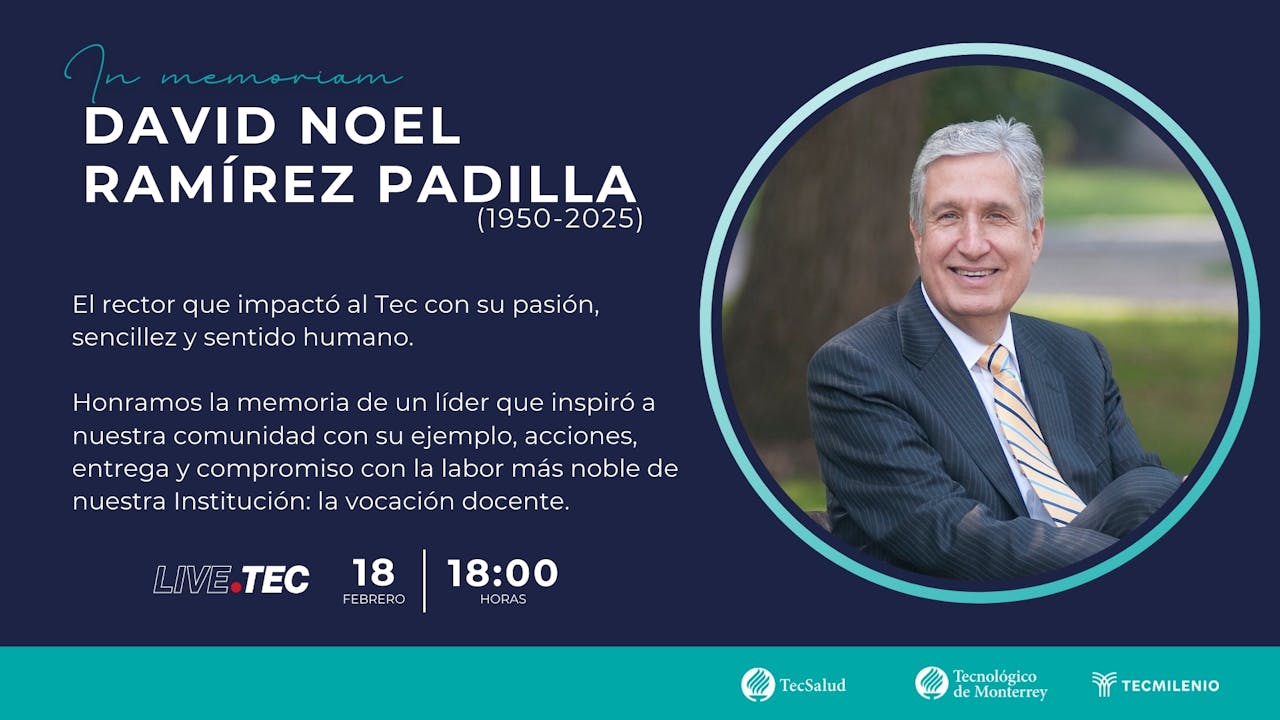 In memoriam
DAVID NOEL RAMÍREZ PADILLA
(1950-2025)

El rector que impactó al Tec con su pasión, sencillez y sentido humano.

Honramos la memoria de un líder que inspiró a nuestra comunidad con su ejemplo, acciones, entrega y compromiso con la labor más noble de nuestra Institución: la vocación docente.

LIVE.TEC 18 FEBRERO 18:00 HORAS

TecSalud Tecnológico de Monterrey TECMILENIO